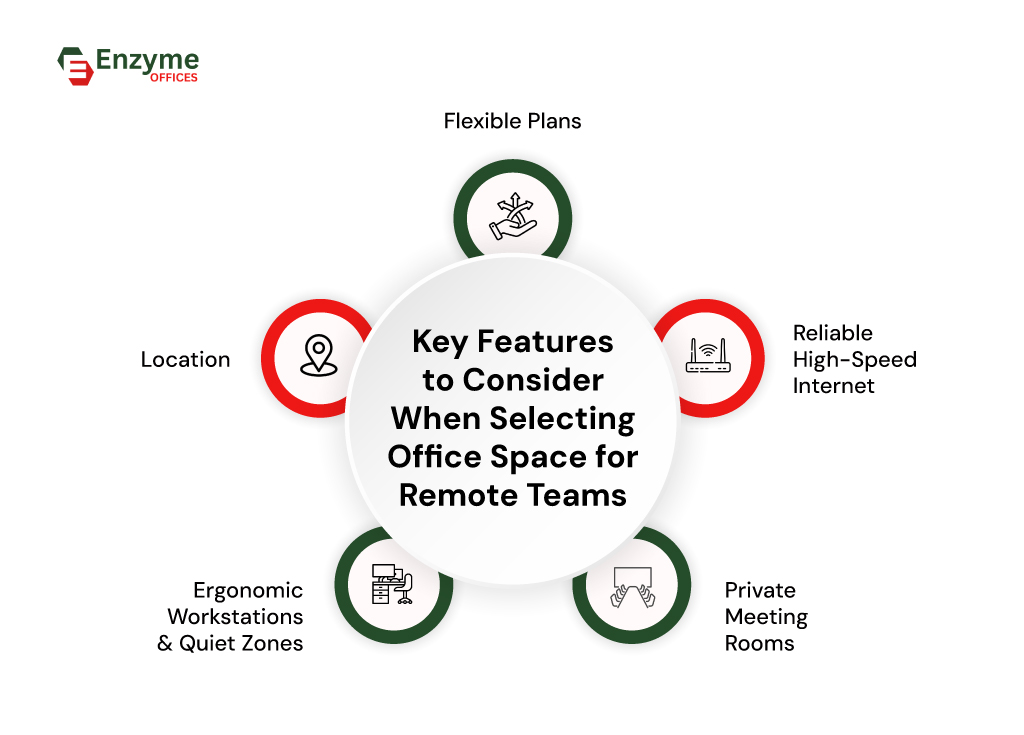 Enzyme
OFFICES

Flexible Plans

Location

Key Features to Consider When Selecting Office Space for Remote Teams

Reliable High-Speed Internet

Ergonomic Workstations & Quiet Zones

Private Meeting Rooms